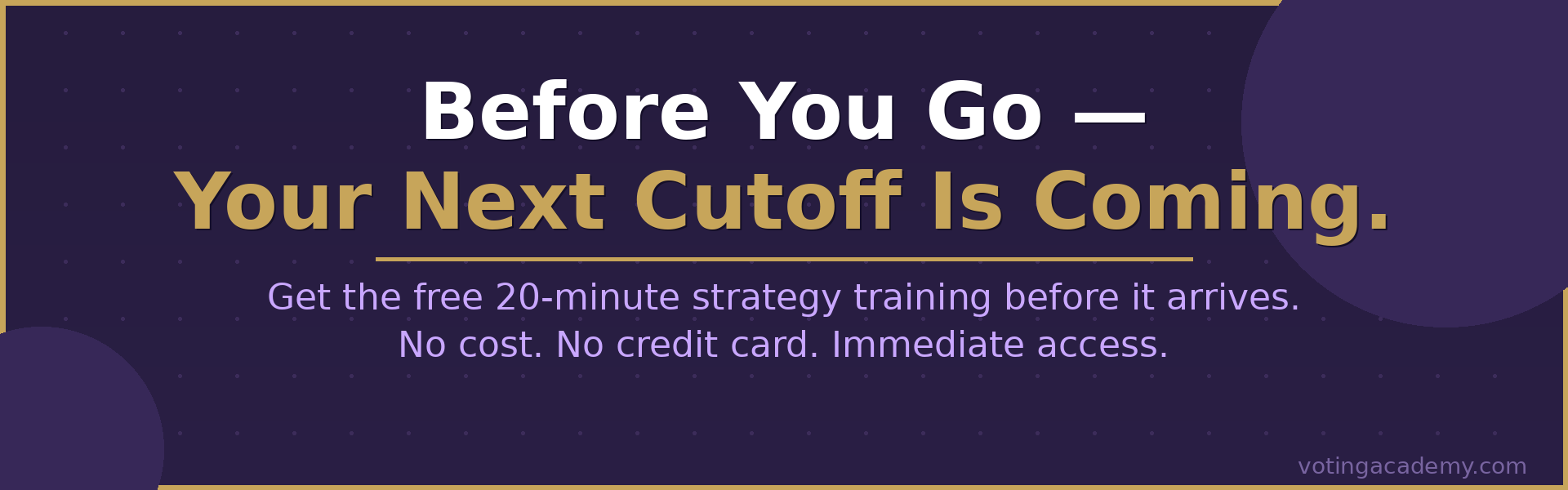 Before You Go —
Your Next Cutoff Is Coming.

Get the free 20-minute strategy training before it arrives.
No cost. No credit card. Immediate access.

votingacademy.com